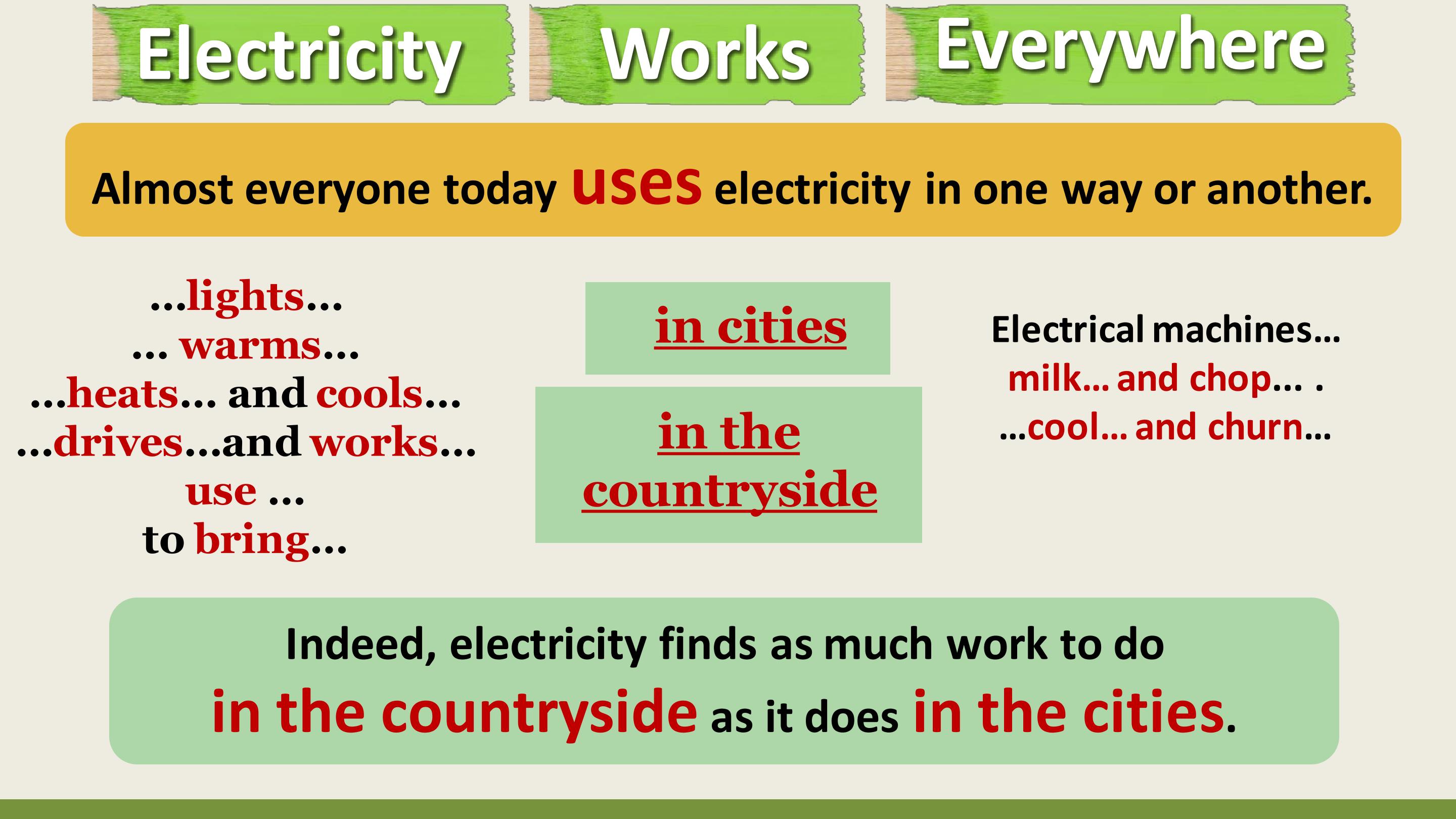 Electricity Works Everywhere

Almost everyone today uses electricity in one way or another.

...lights...
... warms...
...heats... and cools...
...drives...and works...
use ...
to bring...

in cities

in the countryside

Electrical machines...
milk... and chop... .
...cool... and churn...

Indeed, electricity finds as much work to do in the countryside as it does in the cities.